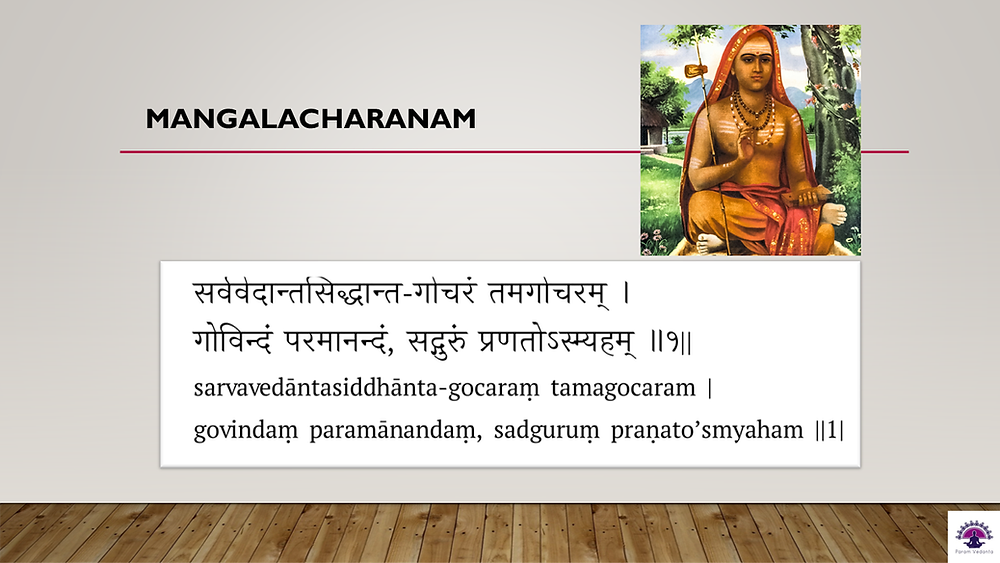 MANGALACHARANAM

सर्ववेदान्तसिद्धान्त-गोचरं तमगोचरम् ।
गोविन्दं परमानन्दं, सद्गुरुं प्रणतोऽस्म्यहम् ॥१॥

sarvavedāntasiddhānta-gocaraṃ tamagocaram |
govindaṃ paramānandaṃ, sadguruṃ praṇato'smyaham ||1|

Param Vedanta